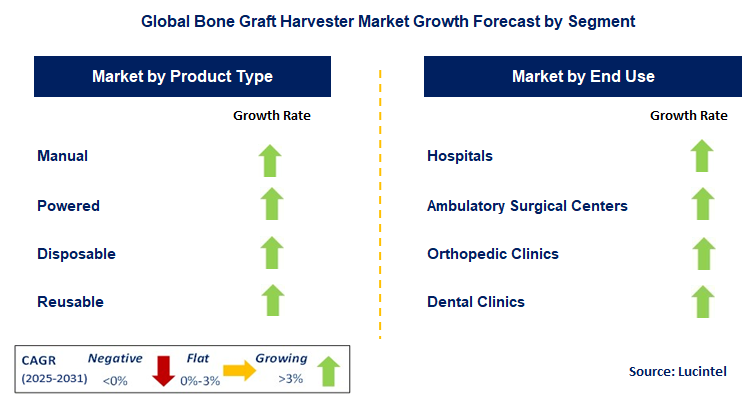 Global Bone Graft Harvester Market Growth Forecast by Segment

Market by Product Type

Growth Rate

Manual

Powered

Disposable

Reusable

Market by End Use

Growth Rate

Hospitals

Ambulatory Surgical Centers

Orthopedic Clinics

Dental Clinics

CAGR (2025-2031) Negative <0% Flat 0%-3% Growing >3%

Source: Lucintel